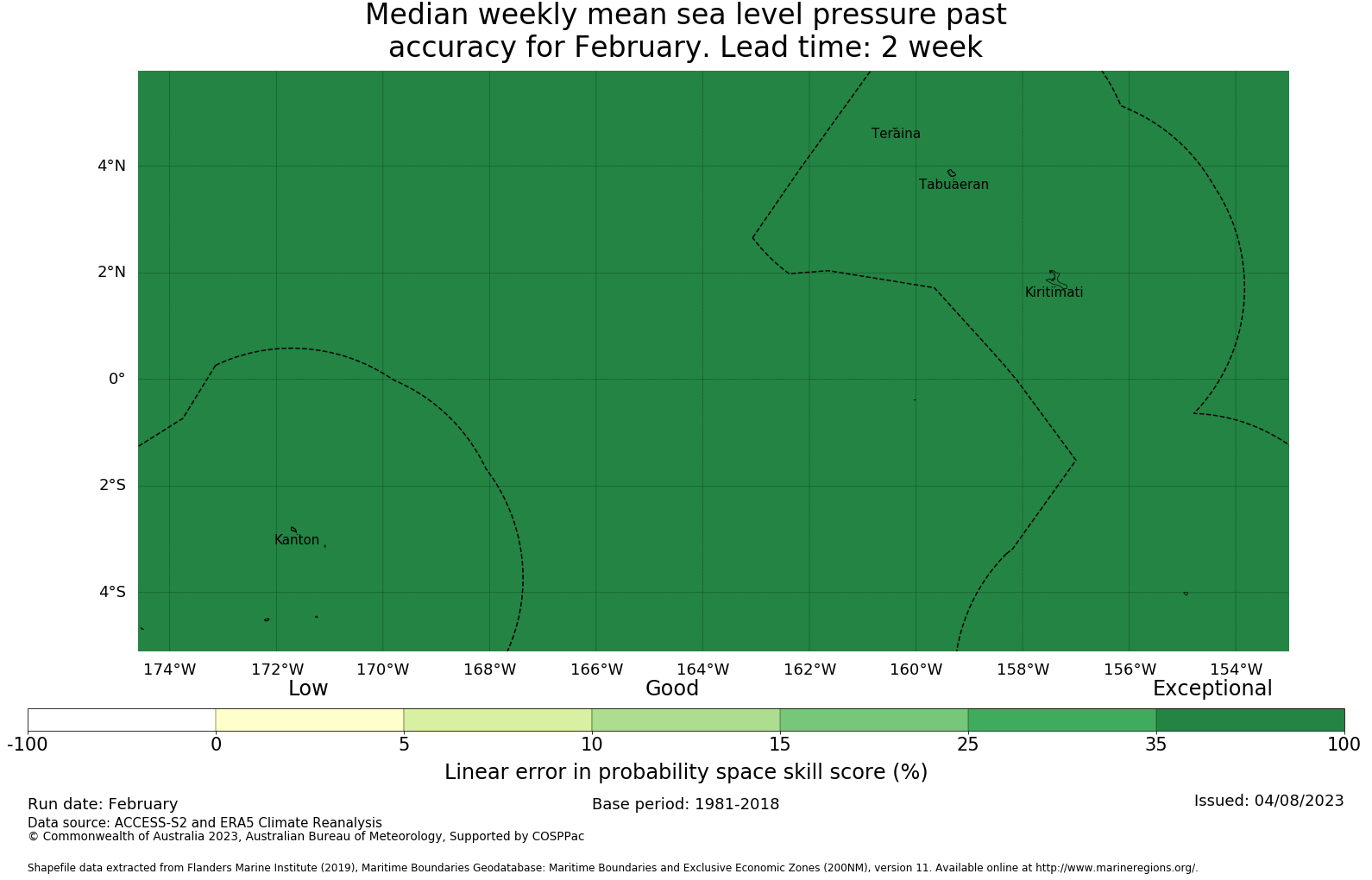 Median weekly mean sea level pressure past accuracy for February. Lead time: 2 week

4°N
2°N
0°
2°S
4°S

Teraina
Tabuaeran
Kiritimati
Kanton

174°W 172°W 170°W 168°W 166°W 164°W 162°W 160°W 158°W 156°W 154°W

Low
Good
Exceptional

-100 0 5 10 15 25 35 100

Linear error in probability space skill score (%)

Run date: February
Base period: 1981-2018
Issued: 04/08/2023
Data source: ACCESS-S2 and ERA5 Climate Reanalysis
© Commonwealth of Australia 2023, Australian Bureau of Meteorology, Supported by COSPPac

Shapefile data extracted from Flanders Marine Institute (2019), Maritime Boundaries Geodatabase: Maritime Boundaries and Exclusive Economic Zones (200NM), version 11. Available online at http://www.marineregions.org/.